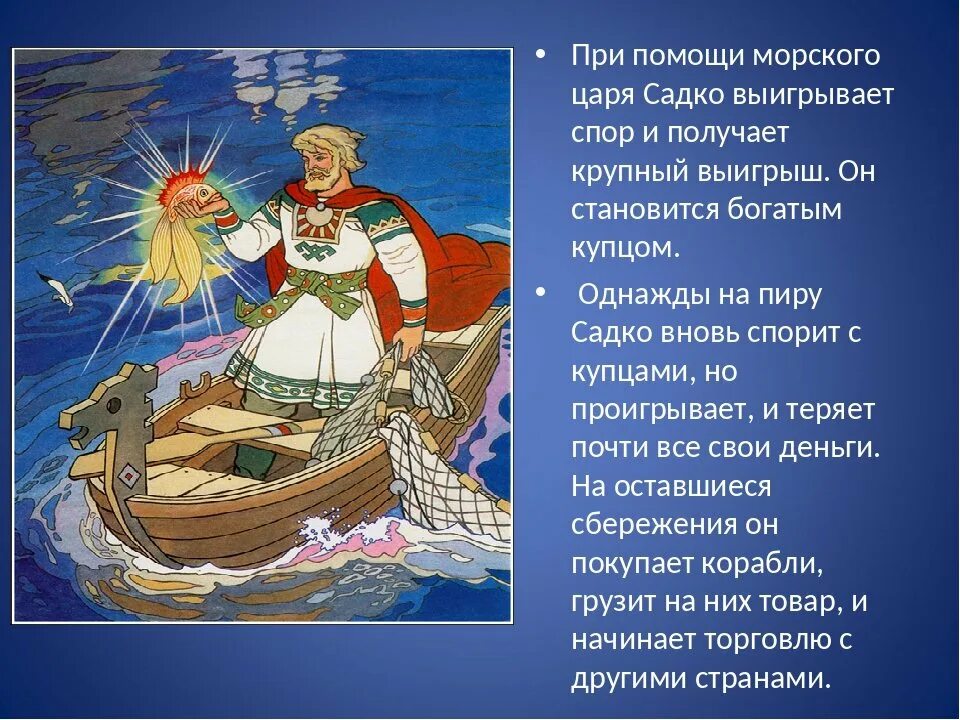 • При помощи морского царя Садко выигрывает спор и получает крупный выигрыш. Он становится богатым купцом.

• Однажды на пиру Садко вновь спорит с купцами, но проигрывает, и теряет почти все свои деньги. На оставшиеся сбережения он покупает корабли, грузит на них товар, и начинает торговлю с другими странами.